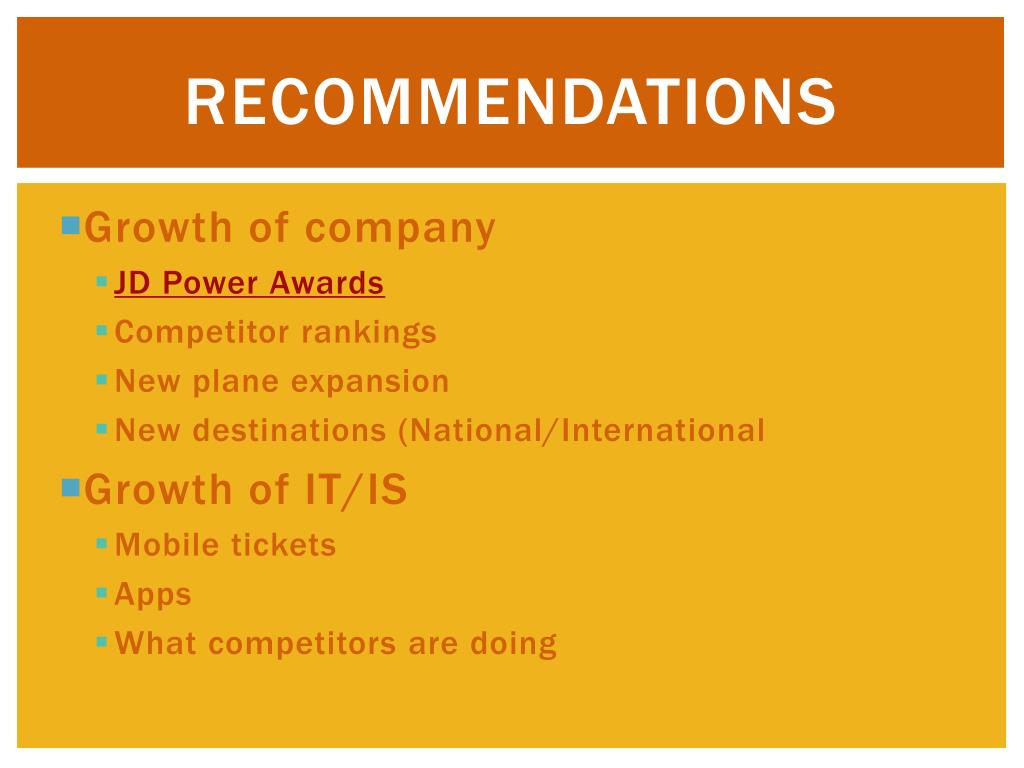 RECOMMENDATIONS

Growth of company
JD Power Awards
Competitor rankings
New plane expansion
New destinations (National/International

Growth of IT/IS
Mobile tickets
Apps
What competitors are doing